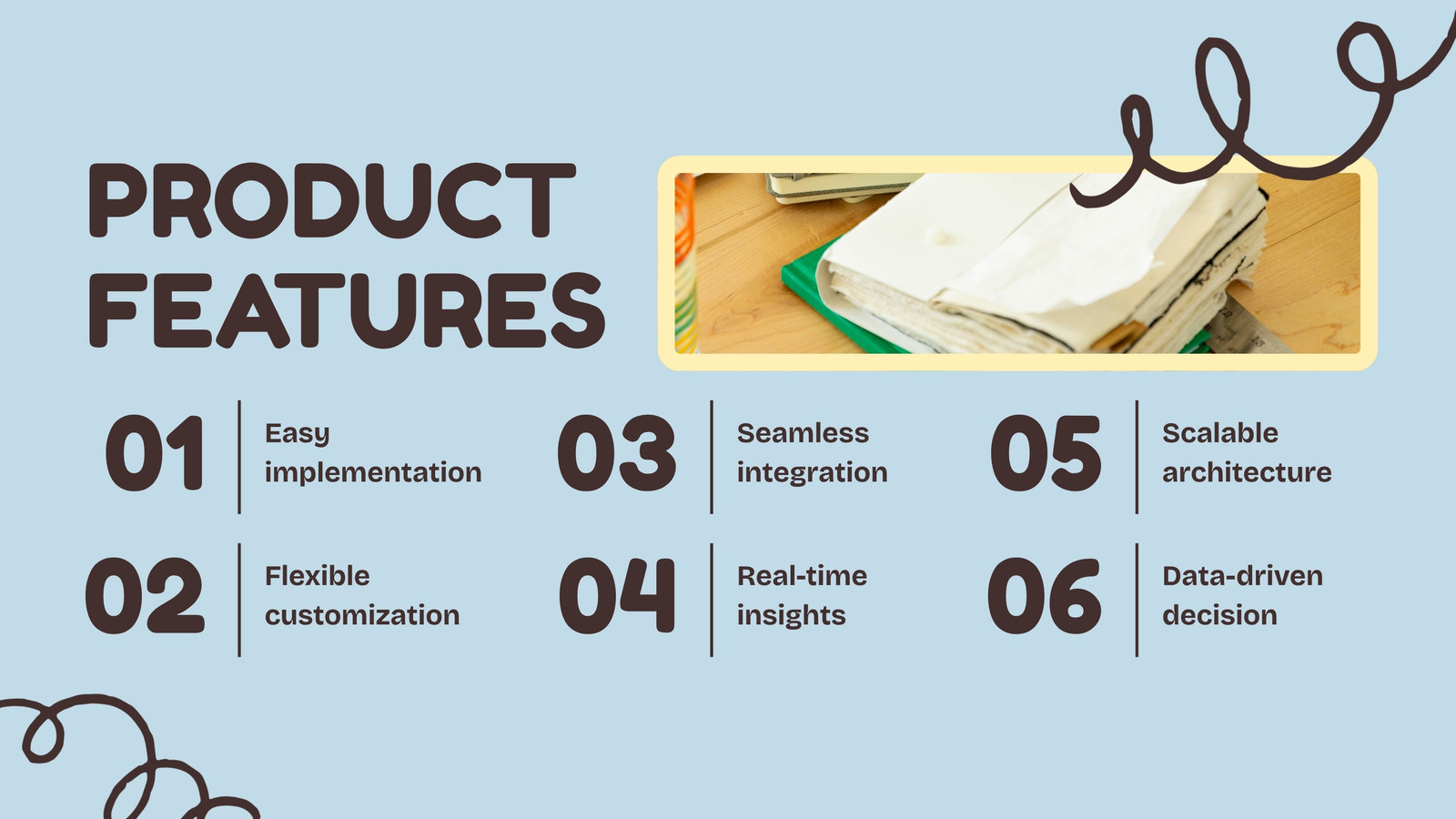 PRODUCT FEATURES

01 Easy implementation

02 Flexible customization

03 Seamless integration

04 Real-time insights

05 Scalable architecture

06 Data-driven decision